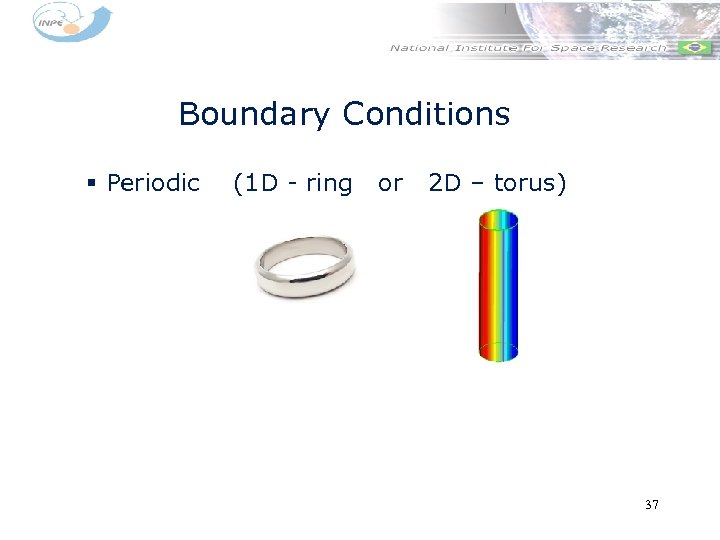 INPE

National Institute For Space Research

Boundary Conditions

▪ Periodic (1D - ring or 2D – torus)

37